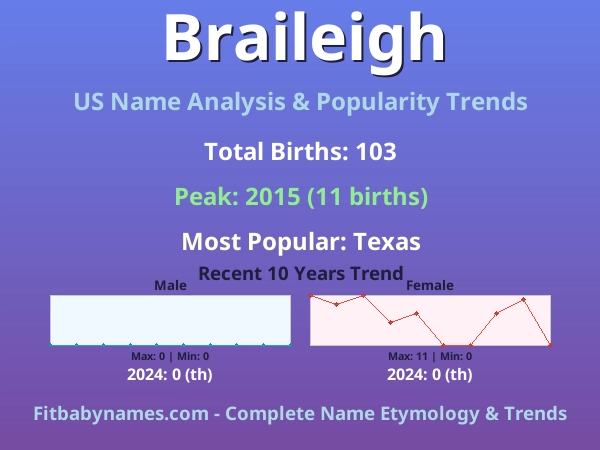 Braileigh

US Name Analysis & Popularity Trends

Total Births: 103

Peak: 2015 (11 births)

Most Popular: Texas

Recent 10 Years Trend

Male

Max: 0 | Min: 0

2024: 0 (th)

Female

Max: 11 | Min: 0

2024: 0 (th)

Fitbabynames.com - Complete Name Etymology & Trends